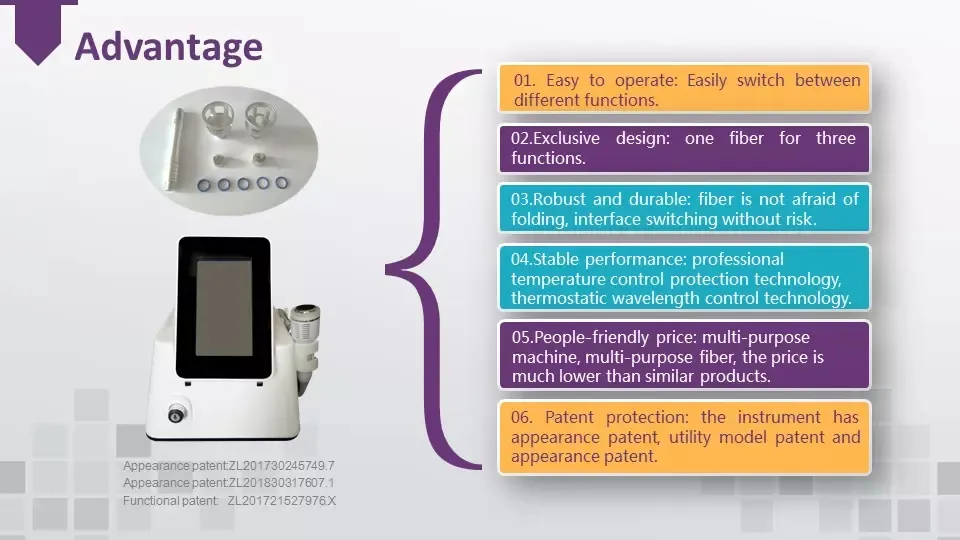 Advantage

01. Easy to operate: Easily switch between different functions.

02.Exclusive design: one fiber for three functions.

03.Robust and durable: fiber is not afraid of folding, interface switching without risk.

04.Stable performance: professional temperature control protection technology, thermostatic wavelength control technology.

05.People-friendly price: multi-purpose machine, multi-purpose fiber, the price is much lower than similar products.

06. Patent protection: the instrument has appearance patent, utility model patent and appearance patent.

Appearance patent:ZL201730245749.7
Appearance patent:ZL201830317607.1
Functional patent: ZL201721527976.X